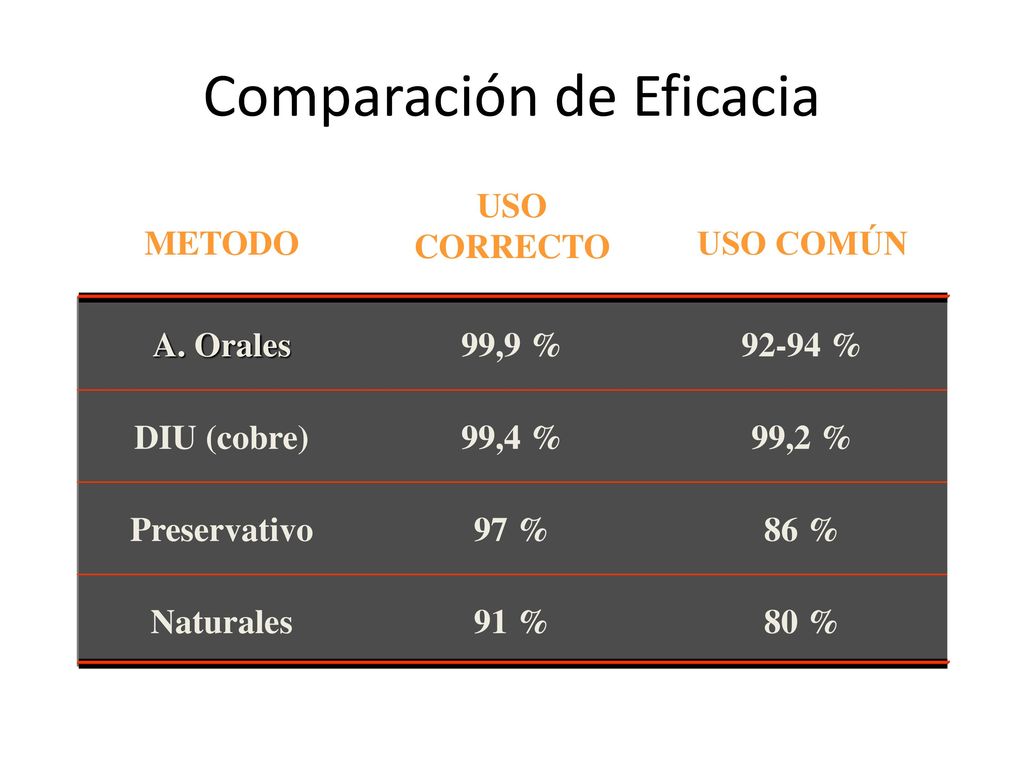 Comparación de Eficacia

| METODO | USO CORRECTO | USO COMÚN |
|---|---|---|
| A. Orales | 99,9 % | 92-94 % |
| DIU (cobre) | 99,4 % | 99,2 % |
| Preservativo | 97 % | 86 % |
| Naturales | 91 % | 80 % |